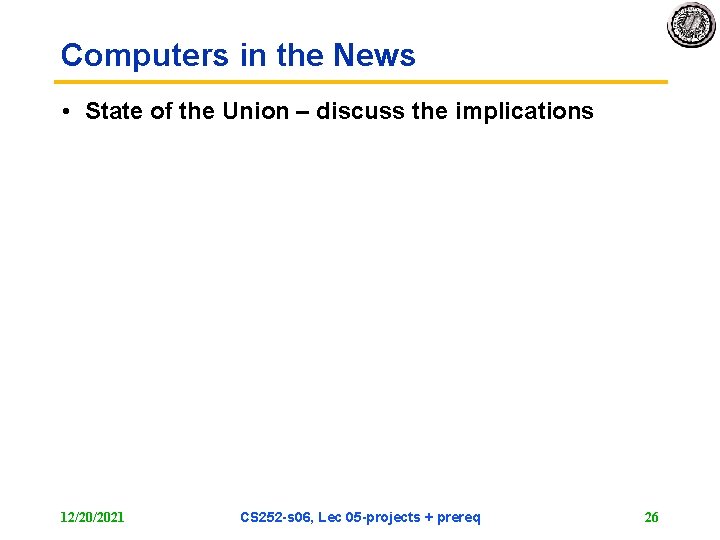 Computers in the News

• State of the Union – discuss the implications

12/20/2021 CS252-s06, Lec 05-projects + prereq 26